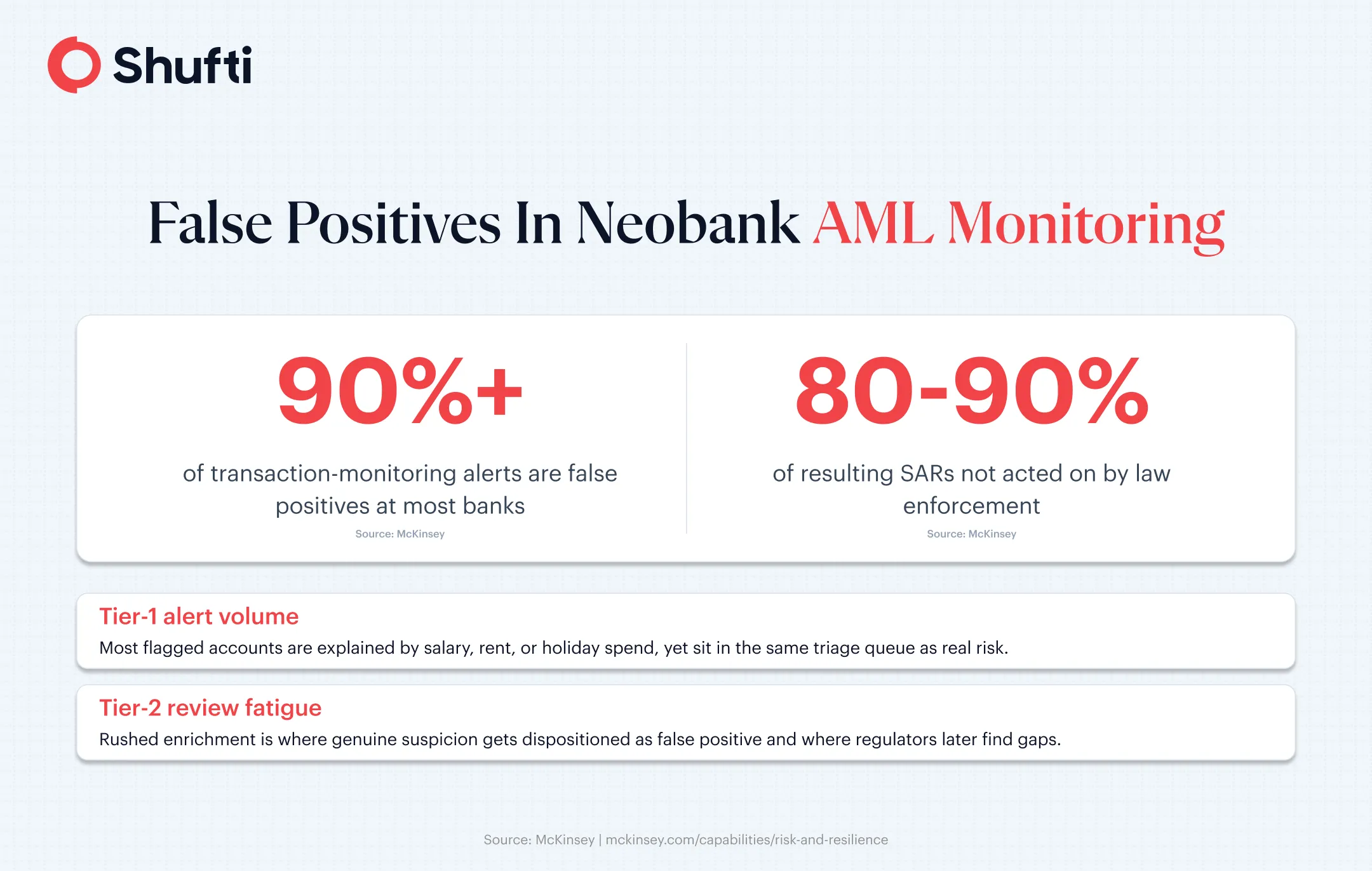 Shufti

False Positives In Neobank AML Monitoring

90%+

of transaction-monitoring alerts are false positives at most banks

Source: McKinsey

80-90%

of resulting SARs not acted on by law enforcement

Source: McKinsey

Tier-1 alert volume

Most flagged accounts are explained by salary, rent, or holiday spend, yet sit in the same triage queue as real risk.

Tier-2 review fatigue

Rushed enrichment is where genuine suspicion gets dispositioned as false positive and where regulators later find gaps.

Source: McKinsey | mckinsey.com/capabilities/risk-and-resilience